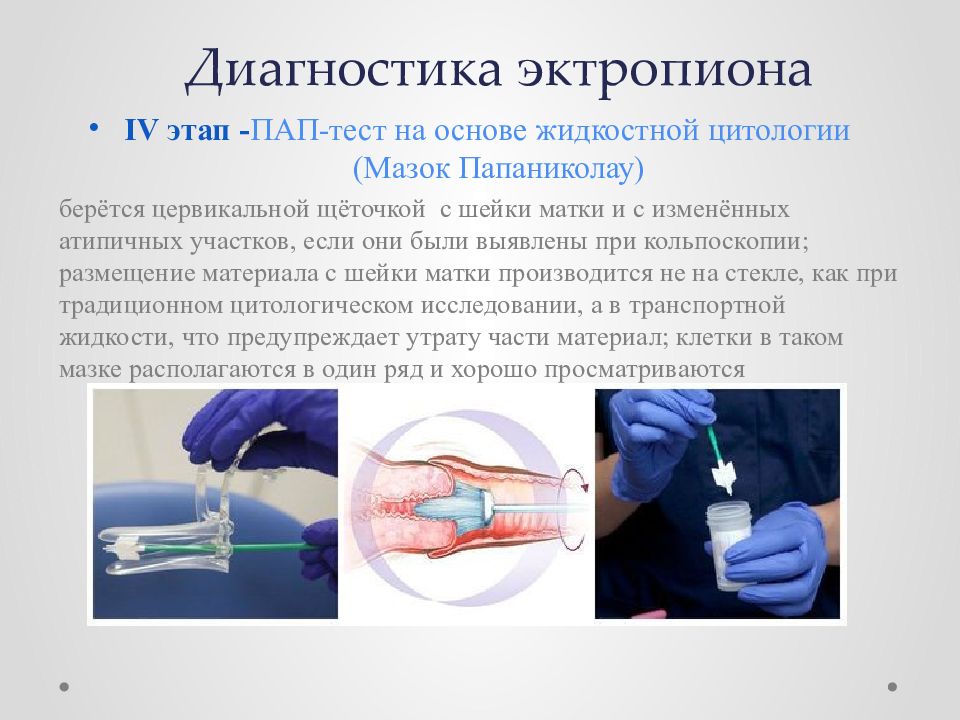 Диагностика эктропиона

• IV этап -ПАП-тест на основе жидкостной цитологии (Мазок Папаниколау)

берётся цервикальной щёточкой с шейки матки и с изменённых атипичных участков, если они были выявлены при кольпоскопии; размещение материала с шейки матки производится не на стекле, как при традиционном цитологическом исследовании, а в транспортной жидкости, что предупреждает утрату части материал; клетки в таком мазке располагаются в один ряд и хорошо просматриваются